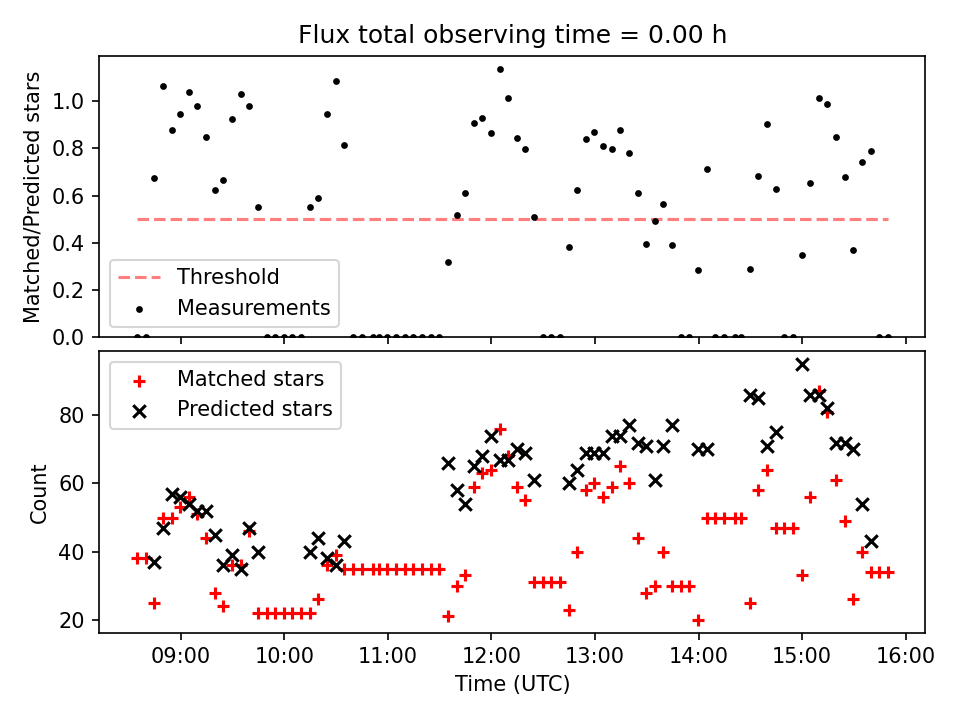 Flux total observing time = 0.00 h

Matched/Predicted stars

1.0
0.8
0.6
0.4
0.2
0.0

Threshold
Measurements

Matched stars
Predicted stars

Count

80
60
40
20

09:00
10:00
11:00
12:00
13:00
14:00
15:00
16:00

Time (UTC)